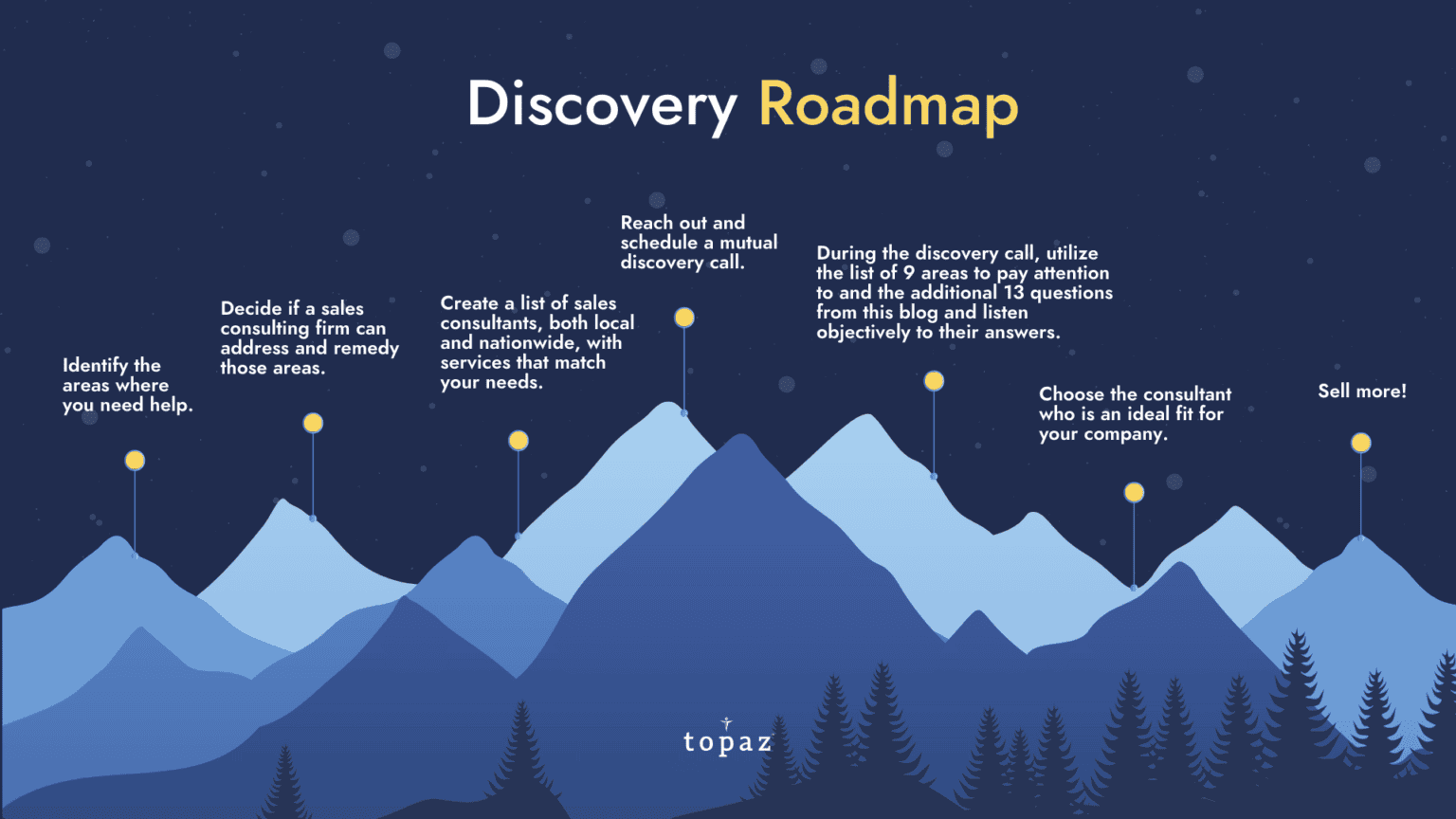 Discovery Roadmap

Identify the areas where you need help.

Decide if a sales consulting firm can address and remedy those areas.

Create a list of sales consultants, both local and nationwide, with services that match your needs.

Reach out and schedule a mutual discovery call.

During the discovery call, utilize the list of 9 areas to pay attention to and the additional 13 questions from this blog and listen objectively to their answers.

Choose the consultant who is an ideal fit for your company.

Sell more!

topaz